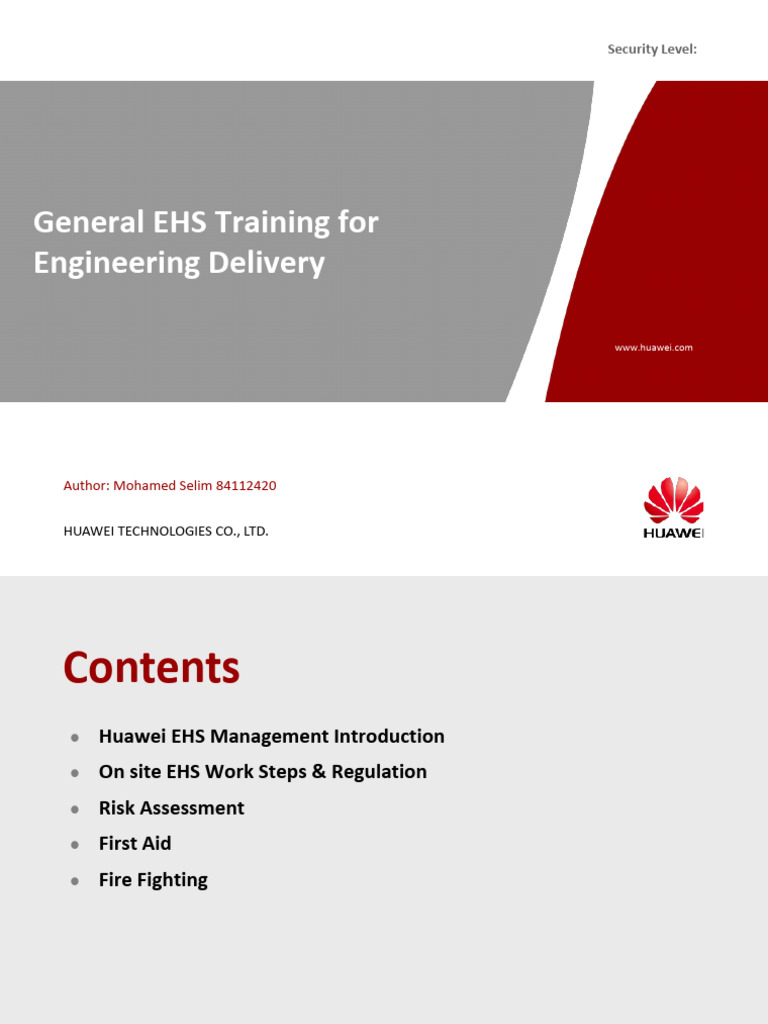 Security Level:

General EHS Training for Engineering Delivery

www.huawei.com

Author: Mohamed Selim 84112420

HUAWEI TECHNOLOGIES CO., LTD.

HUAWEI

Contents

- Huawei EHS Management Introduction
- On site EHS Work Steps & Regulation
- Risk Assessment
- First Aid
- Fire Fighting